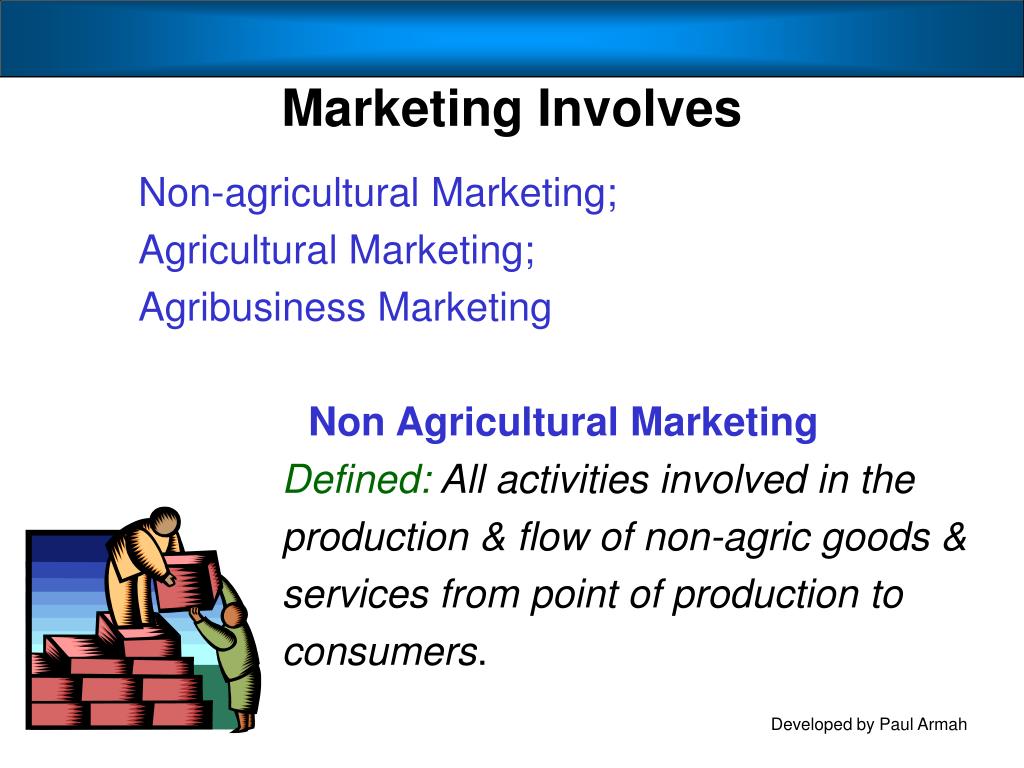 Marketing Involves

Non-agricultural Marketing;
Agricultural Marketing;
Agribusiness Marketing

Non Agricultural Marketing

Defined: All activities involved in the production & flow of non-agric goods & services from point of production to consumers.

Developed by Paul Armah